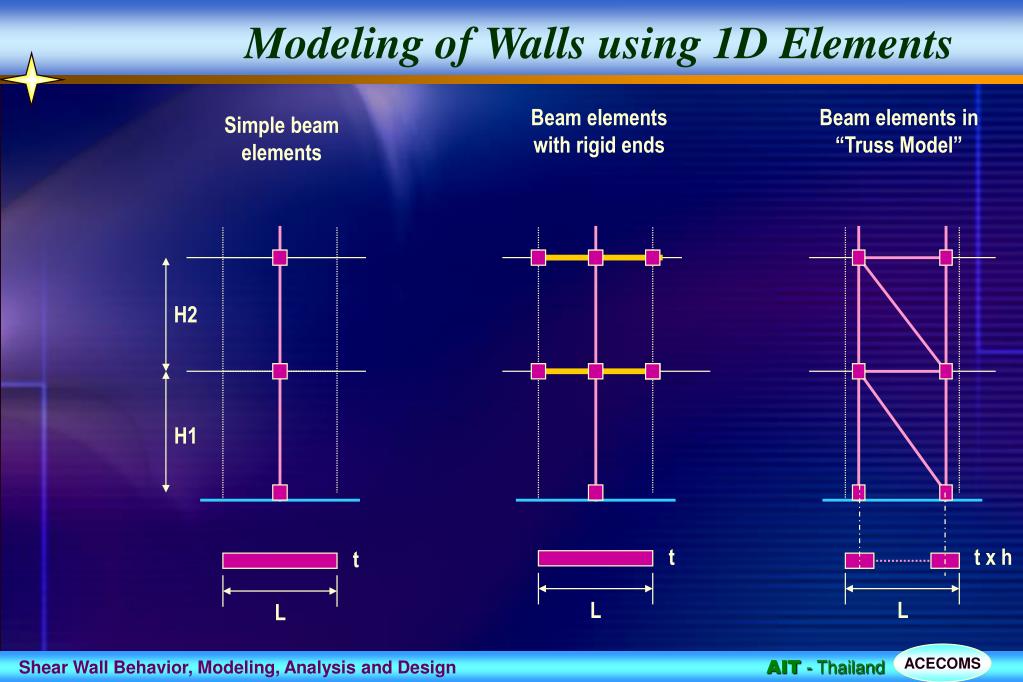 Modeling of Walls using 1D Elements

Simple beam elements

Beam elements with rigid ends

Beam elements in "Truss Model"

H2

H1

t

L

t

L

t x h

L

Shear Wall Behavior, Modeling, Analysis and Design

AIT - Thailand

ACECOMS